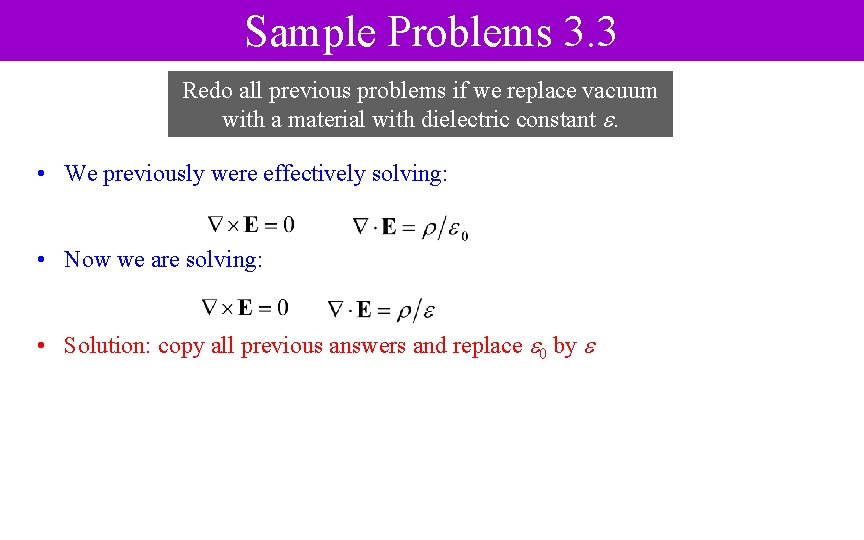 Sample Problems 3.3

Redo all previous problems if we replace vacuum with a material with dielectric constant $\varepsilon$.

• We previously were effectively solving:

$\nabla \times \mathbf{E} = 0$  $\nabla \cdot \mathbf{E} = \rho / \varepsilon_0$

• Now we are solving:

$\nabla \times \mathbf{E} = 0$  $\nabla \cdot \mathbf{E} = \rho / \varepsilon$

• Solution: copy all previous answers and replace $\varepsilon_0$ by $\varepsilon$